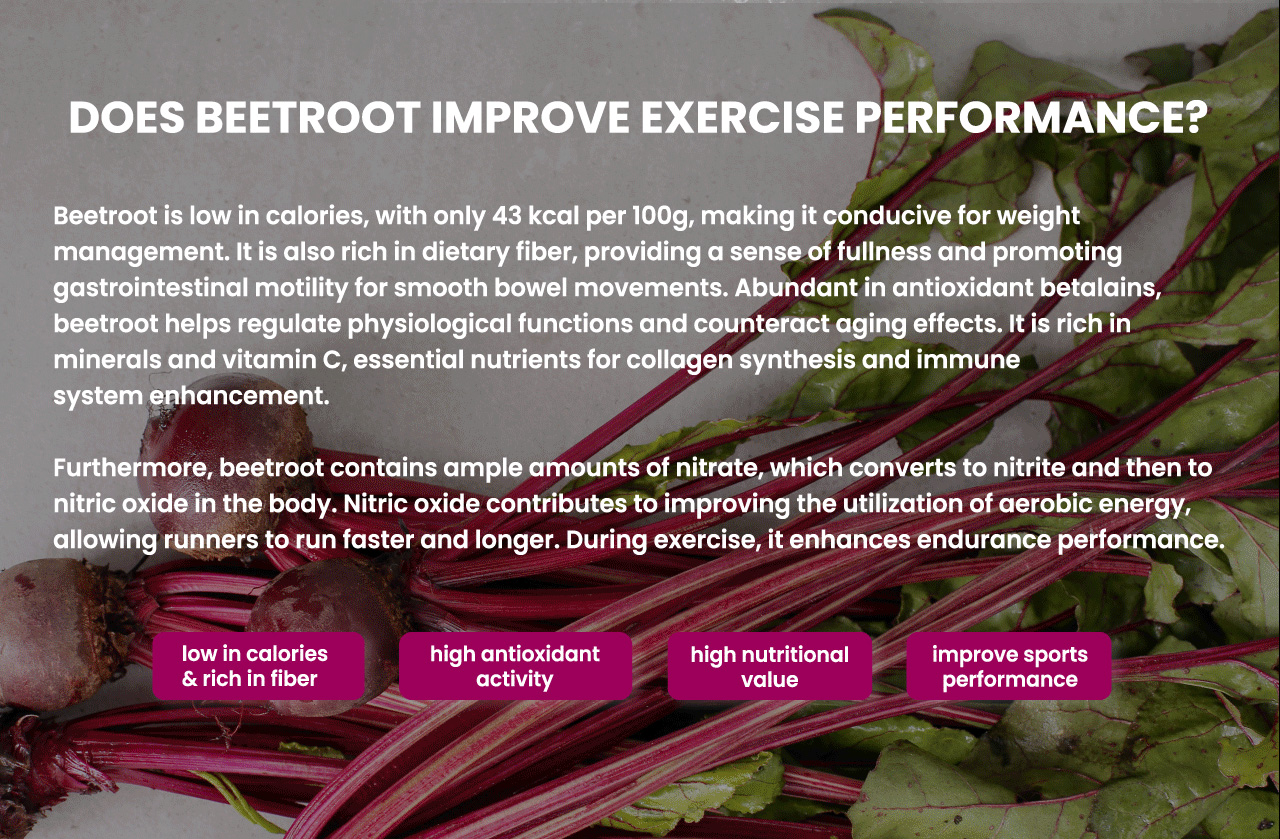 DOES BEETROOT IMPROVE EXERCISE PERFORMANCE?

Beetroot is low in calories, with only 43 kcal per 100g, making it conducive for weight management. It is also rich in dietary fiber, providing a sense of fullness and promoting gastrointestinal motility for smooth bowel movements. Abundant in antioxidant betalains, beetroot helps regulate physiological functions and counteract aging effects. It is rich in minerals and vitamin C, essential nutrients for collagen synthesis and immune system enhancement.

Furthermore, beetroot contains ample amounts of nitrate, which converts to nitrite and then to nitric oxide in the body. Nitric oxide contributes to improving the utilization of aerobic energy, allowing runners to run faster and longer. During exercise, it enhances endurance performance.

low in calories & rich in fiber

high antioxidant activity

high nutritional value

improve sports performance